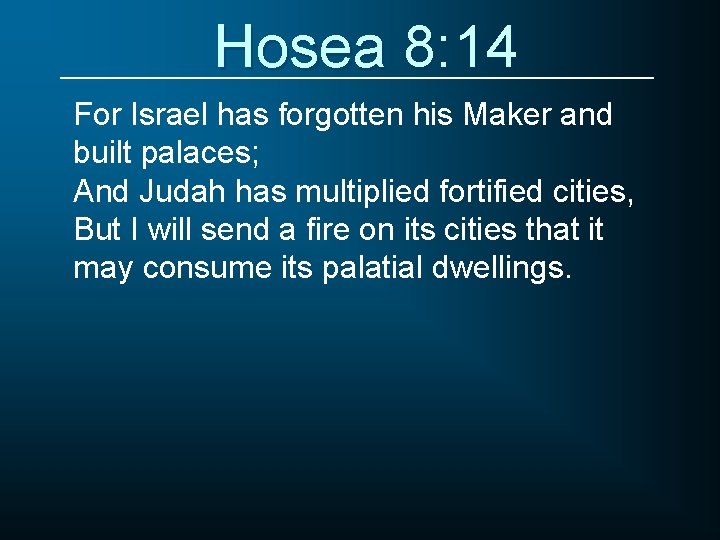 Hosea 8:14

For Israel has forgotten his Maker and built palaces;
And Judah has multiplied fortified cities,
But I will send a fire on its cities that it may consume its palatial dwellings.